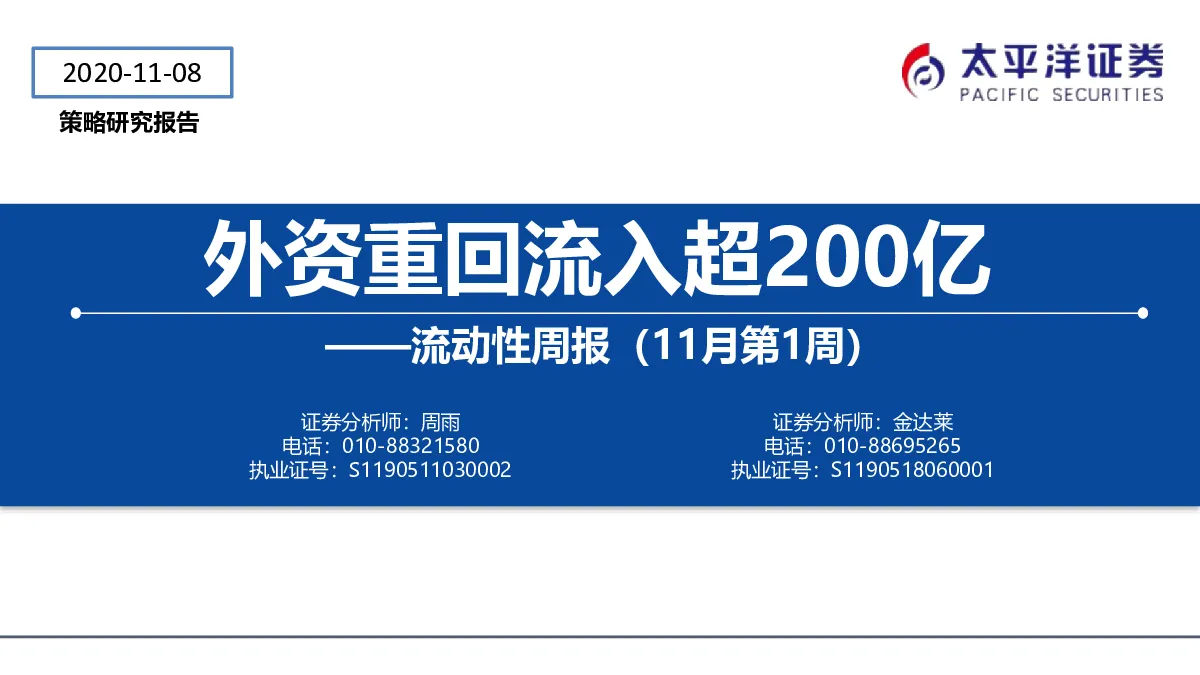 2020-11-08

策略研究报告

太平洋证券
PACIFIC SECURITIES

外资重回流入超200亿

——流动性周报（11月第1周）

证券分析师：周雨
电话：010-88321580
执业证号：S1190511030002

证券分析师：金达莱
电话：010-88695265
执业证号：S1190518060001